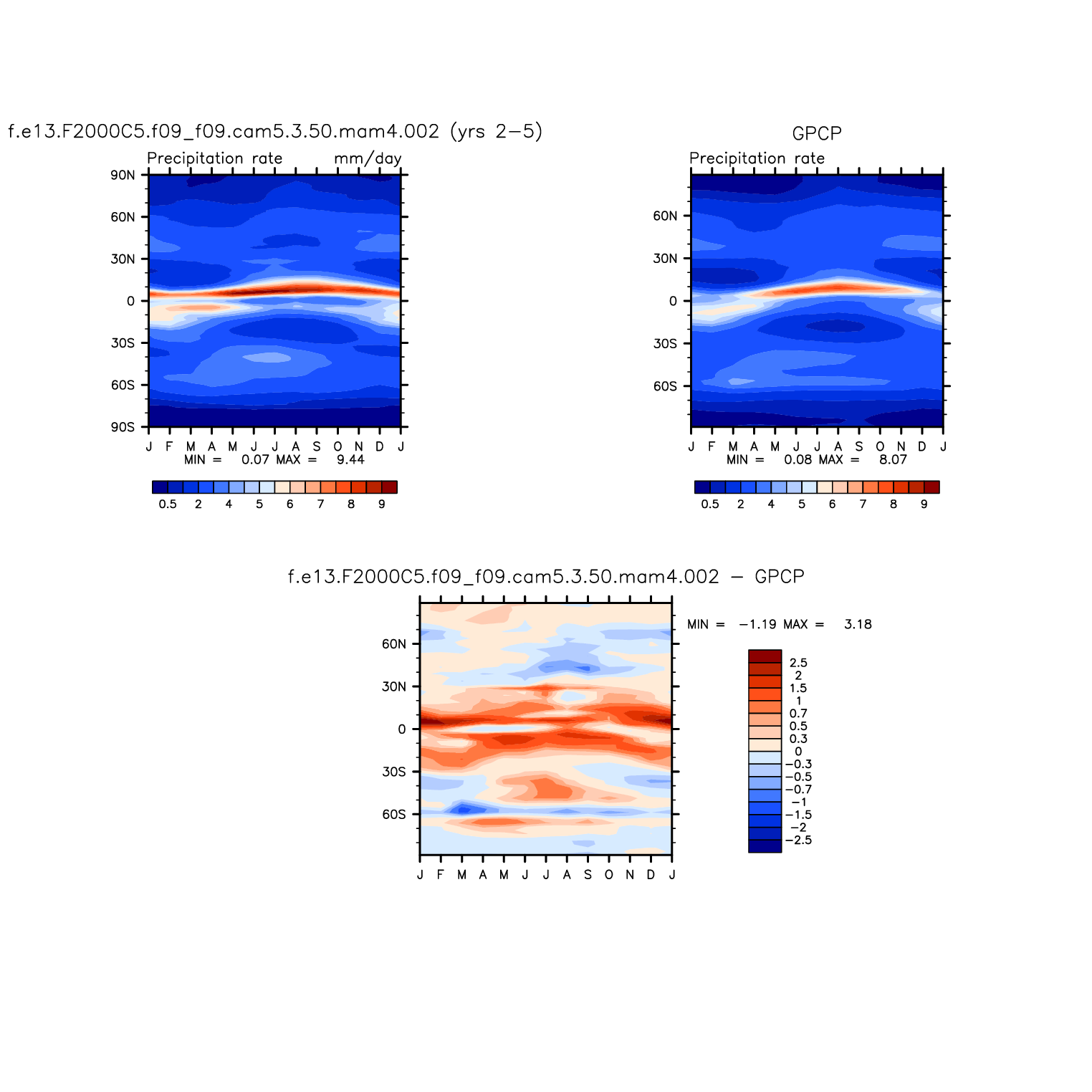 f.e13.F2000C5.f09_f09.cam5.3.50.mam4.002 (yrs 2−5)

Precipitation rate mm/day

90N
60N
30N
0
30S
60S
90S

J F M A M J J A S O N D J

MIN = 0.07 MAX = 9.44

0.5 2 4 5 6 7 8 9

GPCP

Precipitation rate

60N
30N
0
30S
60S

J F M A M J J A S O N D J

MIN = 0.08 MAX = 8.07

0.5 2 4 5 6 7 8 9

f.e13.F2000C5.f09_f09.cam5.3.50.mam4.002 − GPCP

60N
30N
0
30S
60S

J F M A M J J A S O N D J

MIN = −1.19 MAX = 3.18

2.5
2
1.5
1
0.7
0.5
0.3
0
−0.3
−0.5
−0.7
−1
−1.5
−2
−2.5